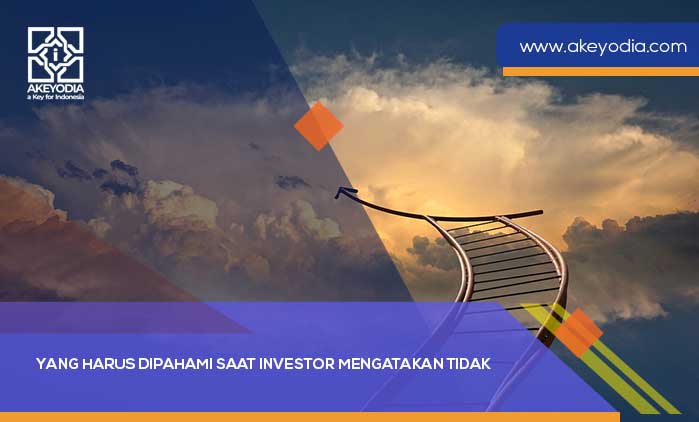 AKEYODIA
a Key for Indonesia

www.akeyodia.com

YANG HARUS DIPAHAMI SAAT INVESTOR MENGATAKAN TIDAK